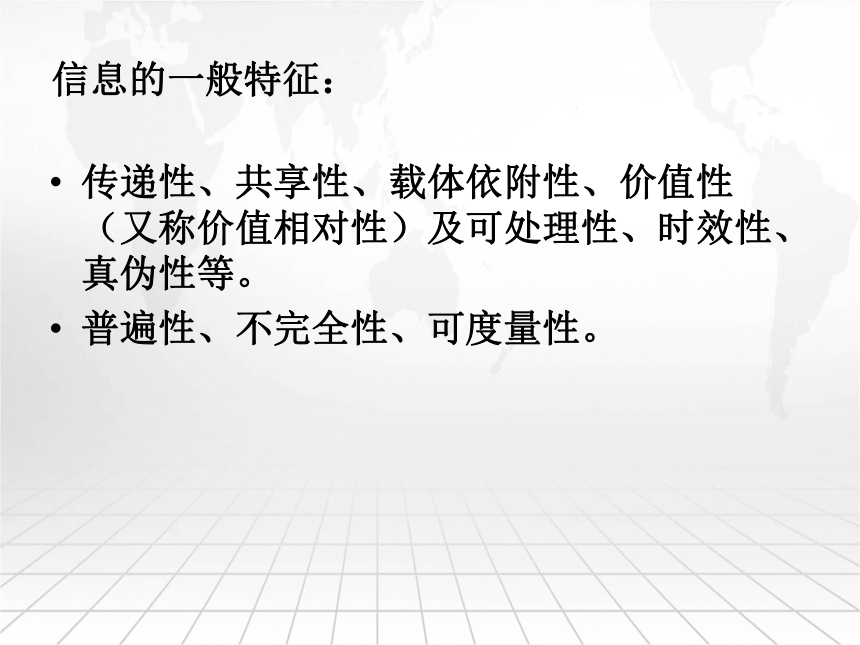 信息的一般特征：

• 传递性、共享性、载体依附性、价值性（又称价值相对性）及可处理性、时效性、真伪性等。
• 普遍性、不完全性、可度量性。